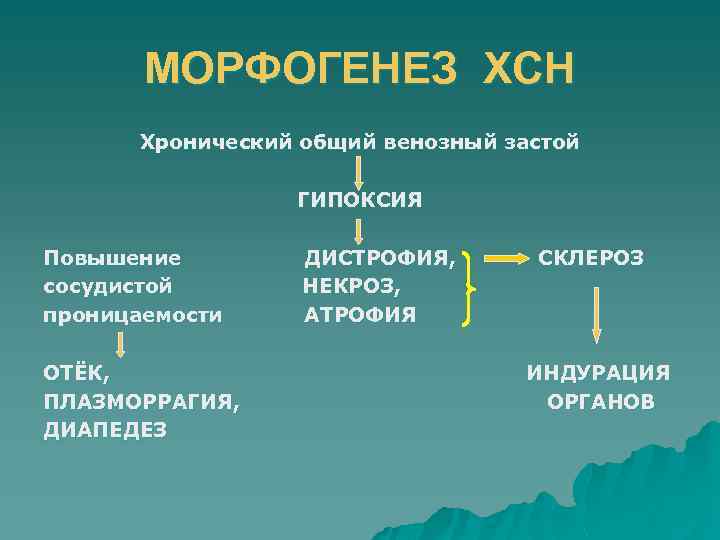 МОРФОГЕНЕЗ ХСН

Хронический общий венозный застой

ГИПОКСИЯ

Повышение сосудистой проницаемости

ДИСТРОФИЯ, НЕКРОЗ, АТРОФИЯ

СКЛЕРОЗ

ОТЁК, ПЛАЗМОРРАГИЯ, ДИАПЕДЕЗ

ИНДУРАЦИЯ ОРГАНОВ